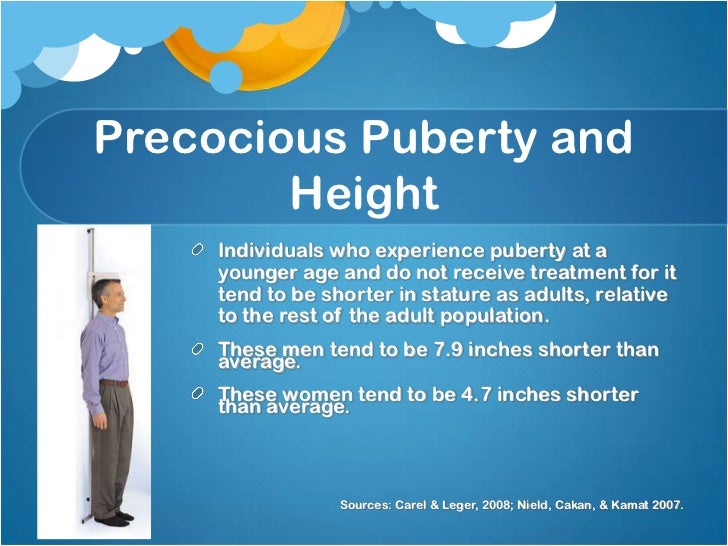 Precocious Puberty and Height

Individuals who experience puberty at a younger age and do not receive treatment for it tend to be shorter in stature as adults, relative to the rest of the adult population.

These men tend to be 7.9 inches shorter than average.

These women tend to be 4.7 inches shorter than average.

Sources: Carel & Leger, 2008; Nield, Cakan, & Kamat 2007.